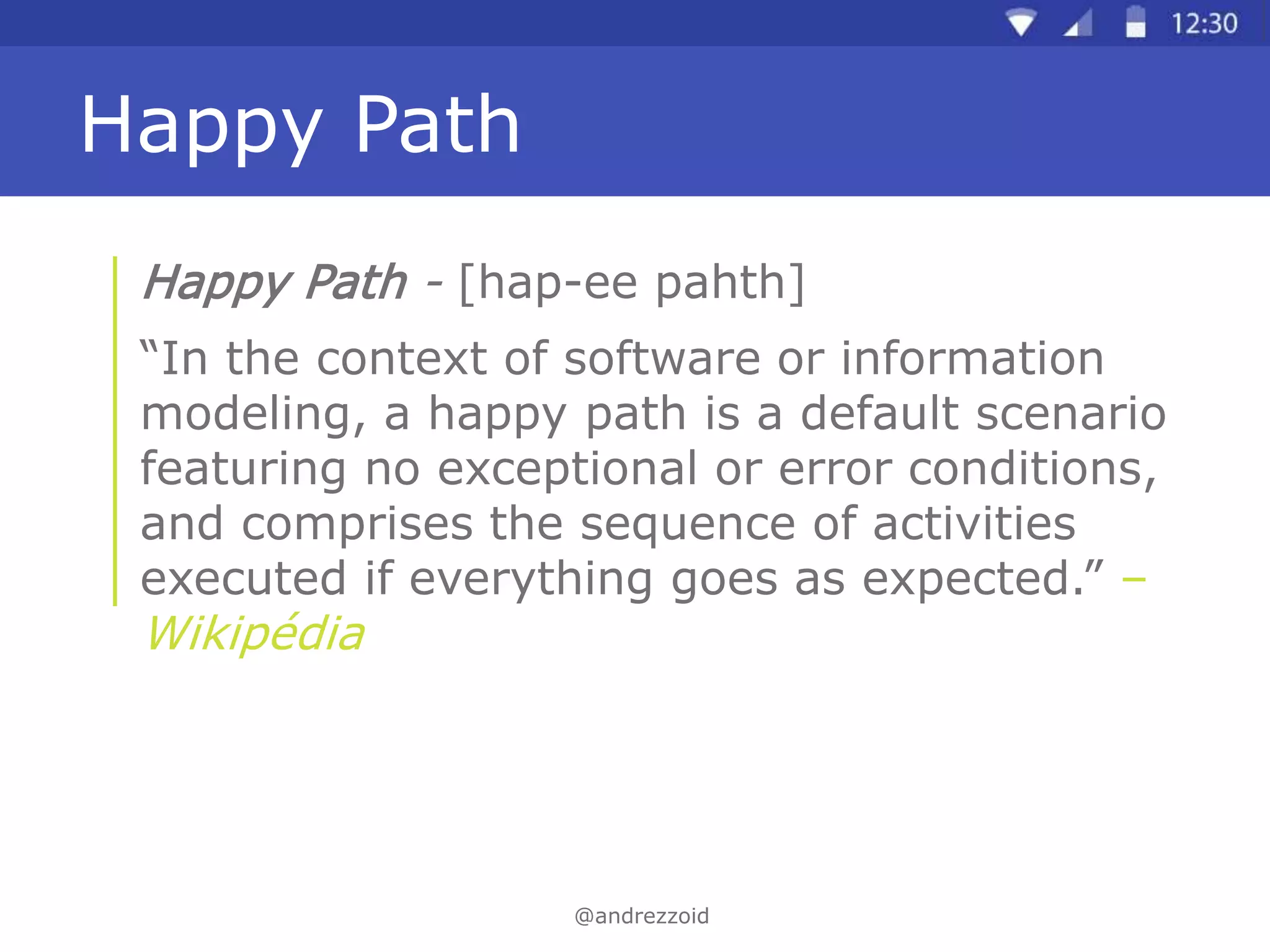 12:30

Happy Path

Happy Path - [hap-ee pahth]

“In the context of software or information modeling, a happy path is a default scenario featuring no exceptional or error conditions, and comprises the sequence of activities executed if everything goes as expected.” – Wikipédia

@andrezzoid